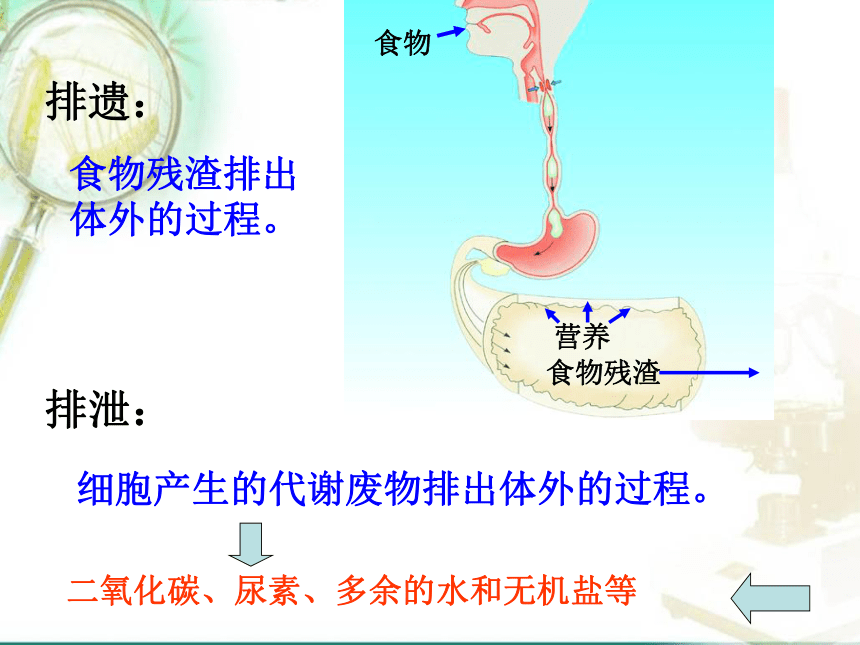 排遗：

食物残渣排出体外的过程。

食物

营养

食物残渣

排泄：

细胞产生的代谢废物排出体外的过程。

二氧化碳、尿素、多余的水和无机盐等